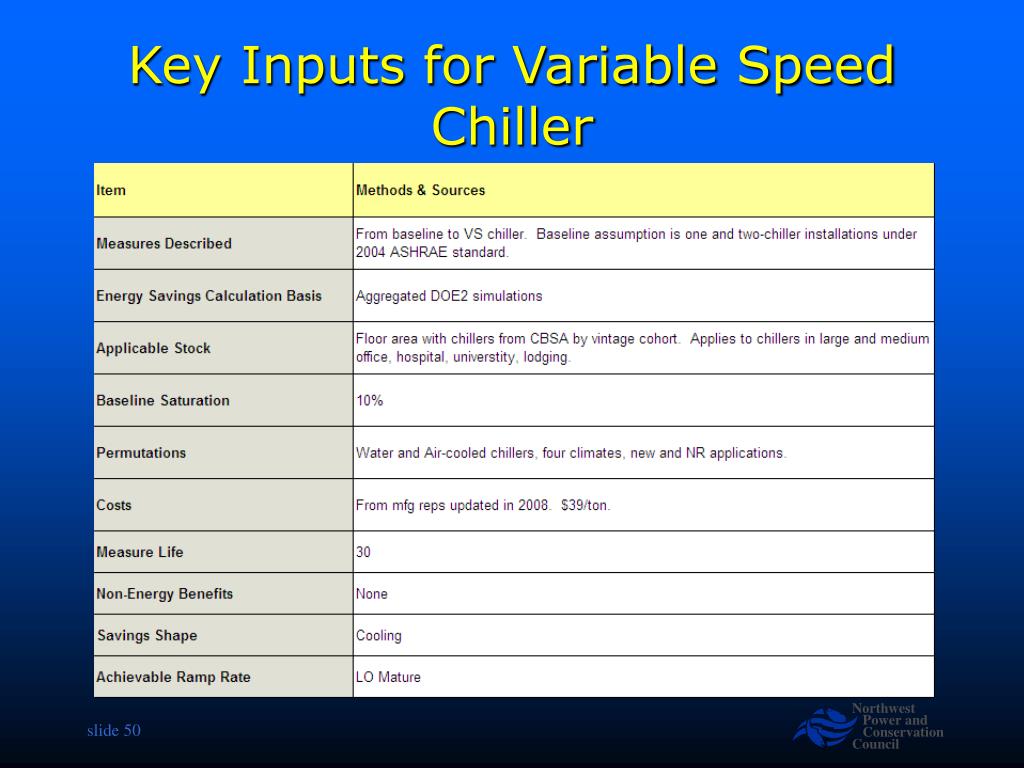 Key Inputs for Variable Speed Chiller

| Item | Methods & Sources |
|---|---|
| Measures Described | From baseline to VS chiller. Baseline assumption is one and two-chiller installations under 2004 ASHRAE standard. |
| Energy Savings Calculation Basis | Aggregated DOE2 simulations |
| Applicable Stock | Floor area with chillers from CBSA by vintage cohort. Applies to chillers in large and medium office, hospital, universtity, lodging. |
| Baseline Saturation | 10% |
| Permutations | Water and Air-cooled chillers, four climates, new and NR applications. |
| Costs | From mfg reps updated in 2008. $39/ton. |
| Measure Life | 30 |
| Non-Energy Benefits | None |
| Savings Shape | Cooling |
| Achievable Ramp Rate | LO Mature |

slide 50

Northwest Power and Conservation Council